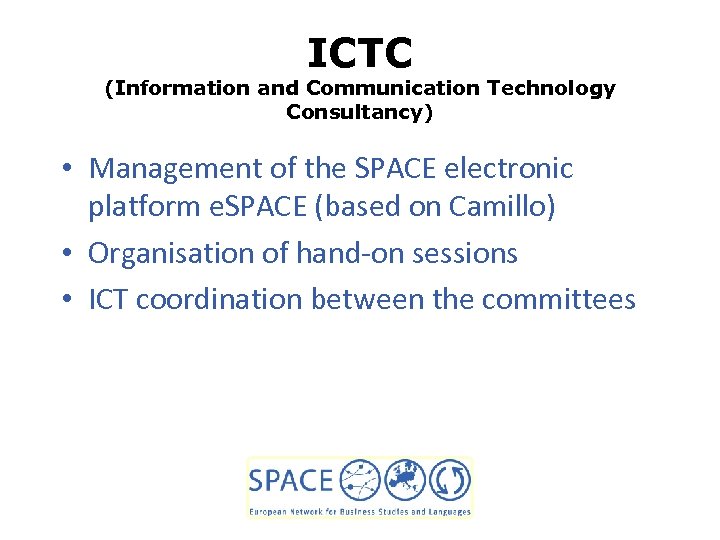 ICTC
(Information and Communication Technology Consultancy)

• Management of the SPACE electronic platform eSPACE (based on Camillo)
• Organisation of hand-on sessions
• ICT coordination between the committees

SPACE
European Network for Business Studies and Languages